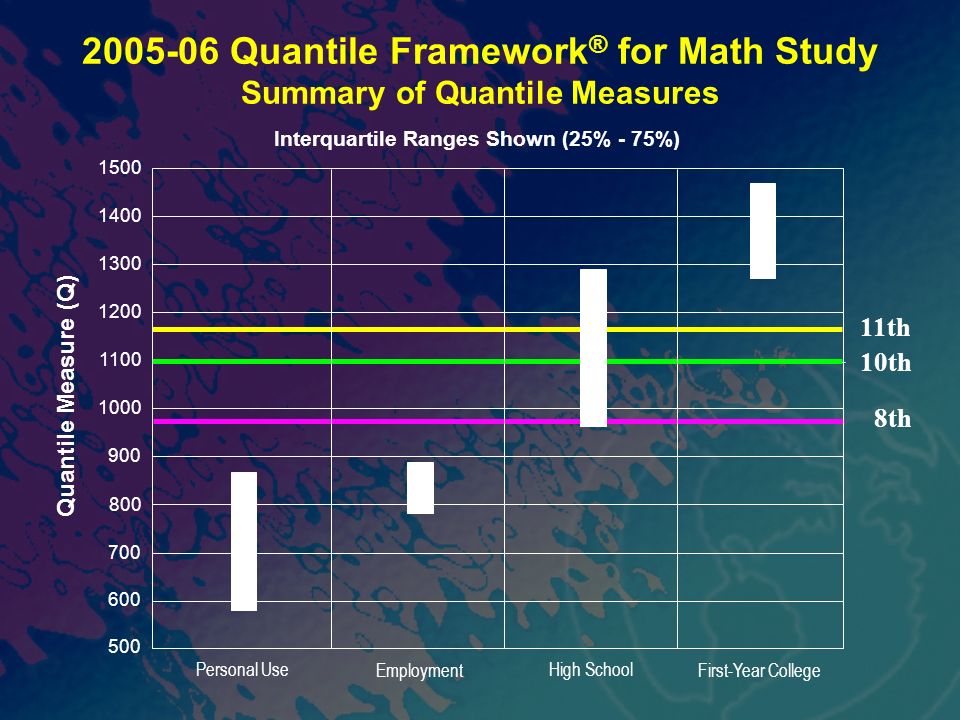 2005-06 Quantile Framework® for Math Study
Summary of Quantile Measures

Interquartile Ranges Shown (25% - 75%)

Quantile Measure (Q)

1500
1400
1300
1200
1100
1000
900
800
700
600
500

11th
10th
8th

Personal Use
Employment
High School
First-Year College